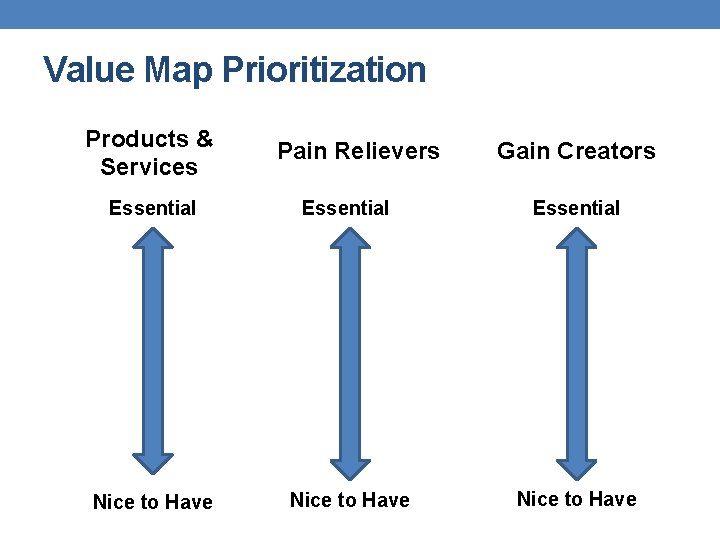 Value Map Prioritization

Products & Services

Essential

Nice to Have

Pain Relievers

Essential

Nice to Have

Gain Creators

Essential

Nice to Have